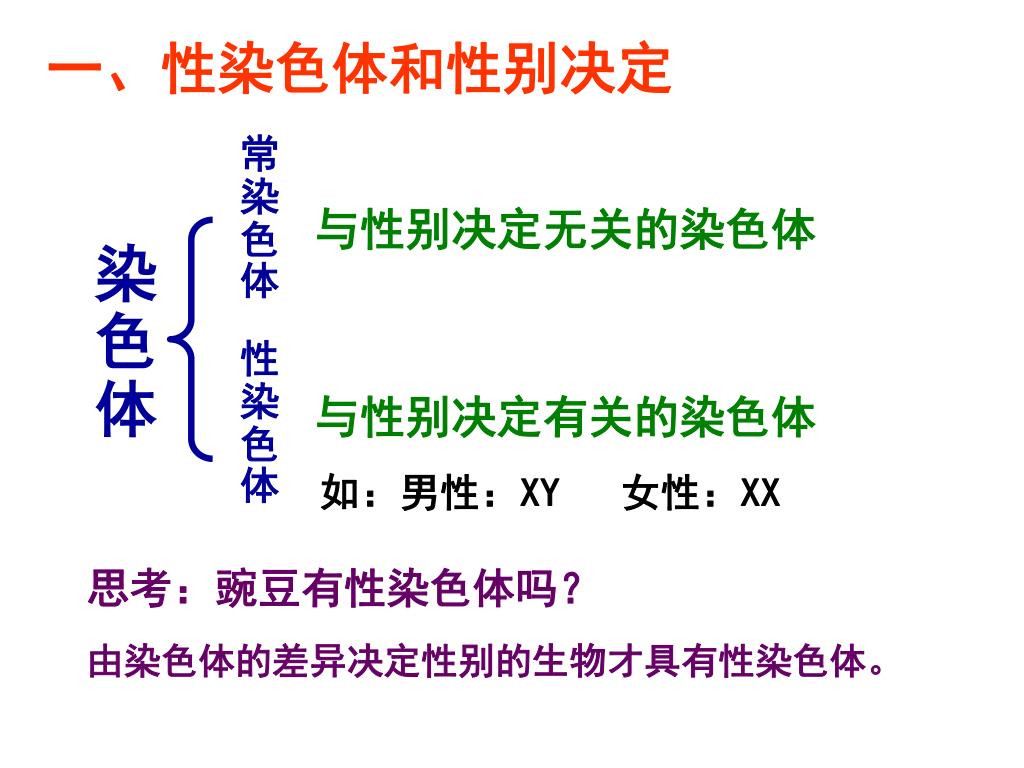 一、性染色体和性别决定

染色体

常染色体 与性别决定无关的染色体

性染色体 与性别决定有关的染色体

如：男性：XY 女性：XX

思考：豌豆有性染色体吗？

由染色体的差异决定性别的生物才具有性染色体。